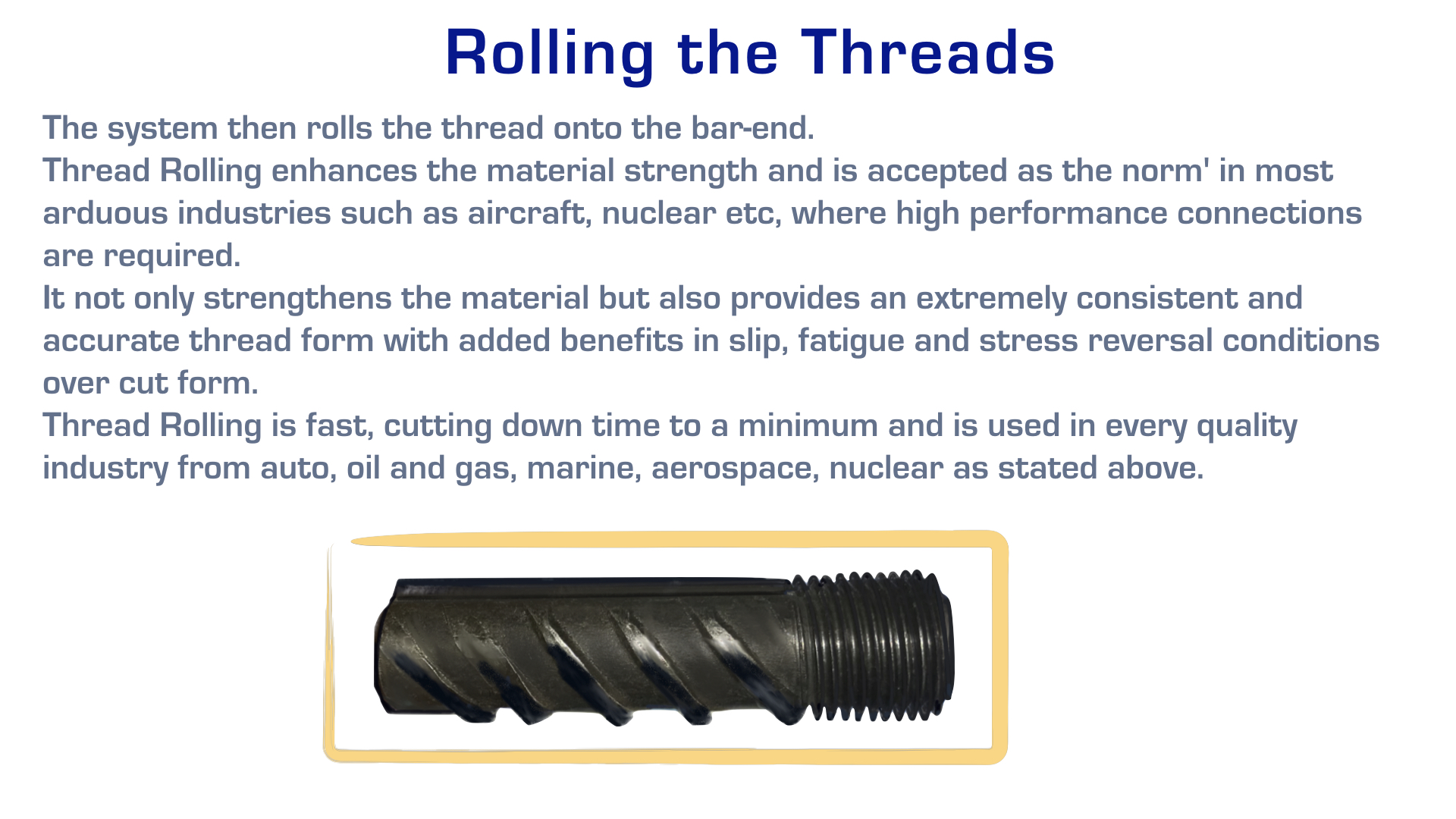 Rolling the Threads

The system then rolls the thread onto the bar-end.
Thread Rolling enhances the material strength and is accepted as the norm' in most arduous industries such as aircraft, nuclear etc, where high performance connections are required.
It not only strengthens the material but also provides an extremely consistent and accurate thread form with added benefits in slip, fatigue and stress reversal conditions over cut form.
Thread Rolling is fast, cutting down time to a minimum and is used in every quality industry from auto, oil and gas, marine, aerospace, nuclear as stated above.